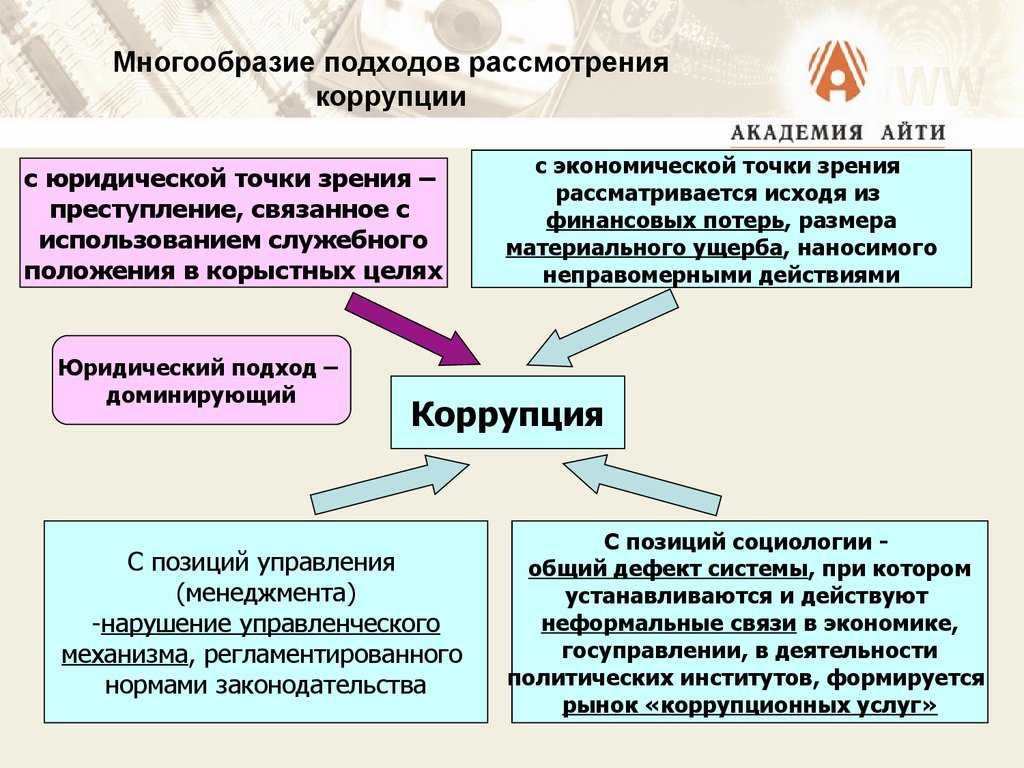 Многообразие подходов рассмотрения коррупции

АКАДЕМИЯ АЙТИ

с юридической точки зрения – преступление, связанное с использованием служебного положения в корыстных целях

с экономической точки зрения рассматривается исходя из финансовых потерь, размера материального ущерба, наносимого неправомерными действиями

Юридический подход – доминирующий

Коррупция

С позиций управления (менеджмента) -нарушение управленческого механизма, регламентированного нормами законодательства

С позиций социологии - общий дефект системы, при котором устанавливаются и действуют неформальные связи в экономике, госуправлении, в деятельности политических институтов, формируется рынок «коррупционных услуг»